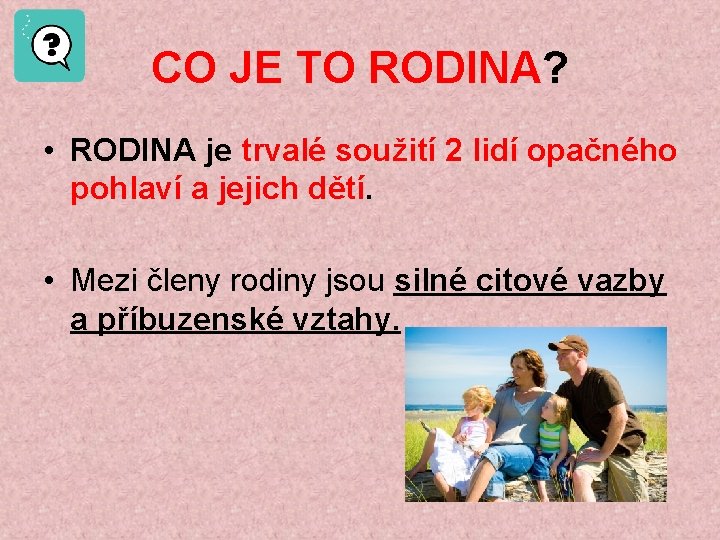 ?

CO JE TO RODINA?

• RODINA je trvalé soužití 2 lidí opačného pohlaví a jejich dětí.

• Mezi členy rodiny jsou silné citové vazby a příbuzenské vztahy.